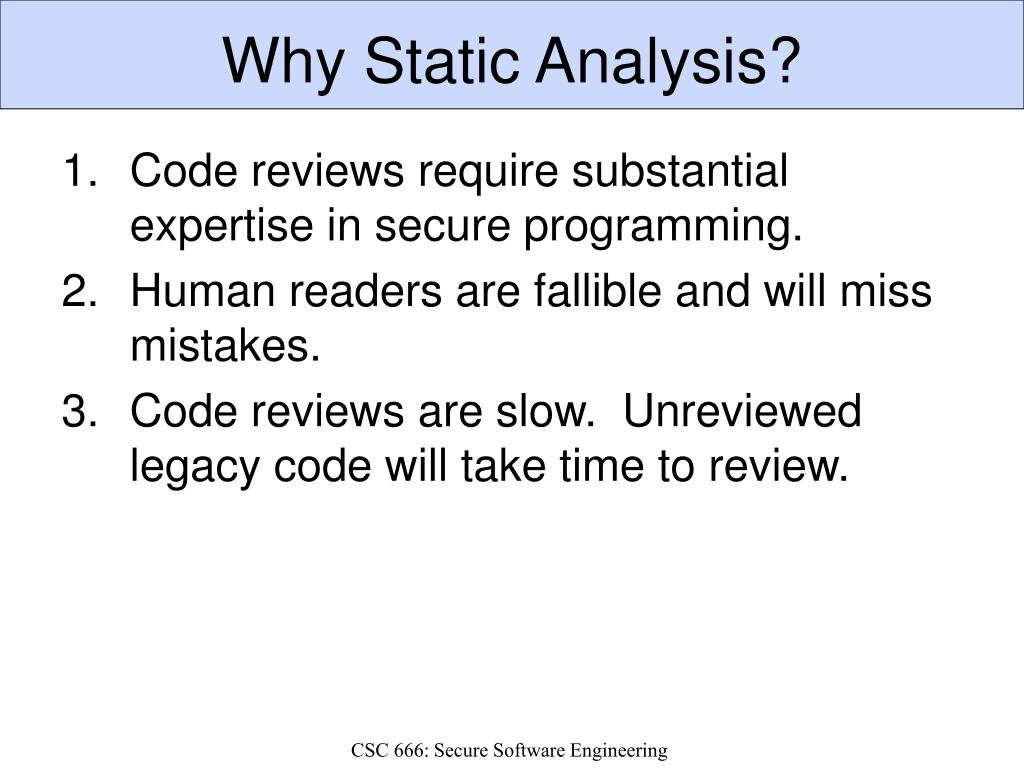 Why Static Analysis?

1. Code reviews require substantial expertise in secure programming.
2. Human readers are fallible and will miss mistakes.
3. Code reviews are slow. Unreviewed legacy code will take time to review.

CSC 666: Secure Software Engineering